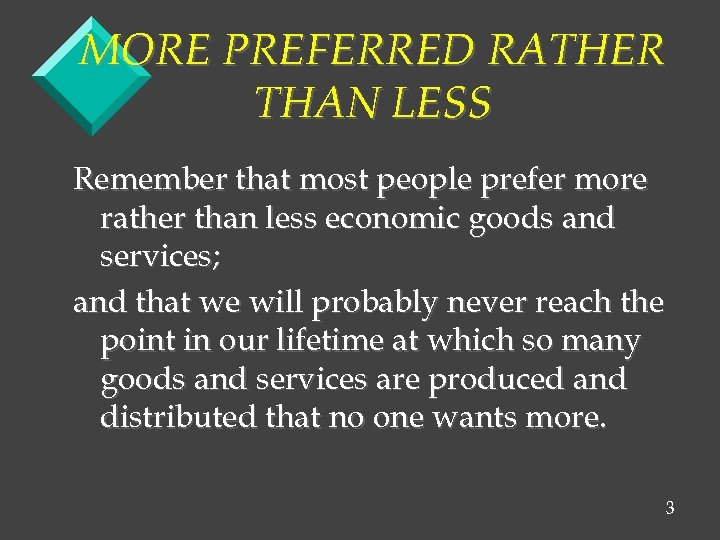 MORE PREFERRED RATHER THAN LESS

Remember that most people prefer more rather than less economic goods and services;

and that we will probably never reach the point in our lifetime at which so many goods and services are produced and distributed that no one wants more.

3